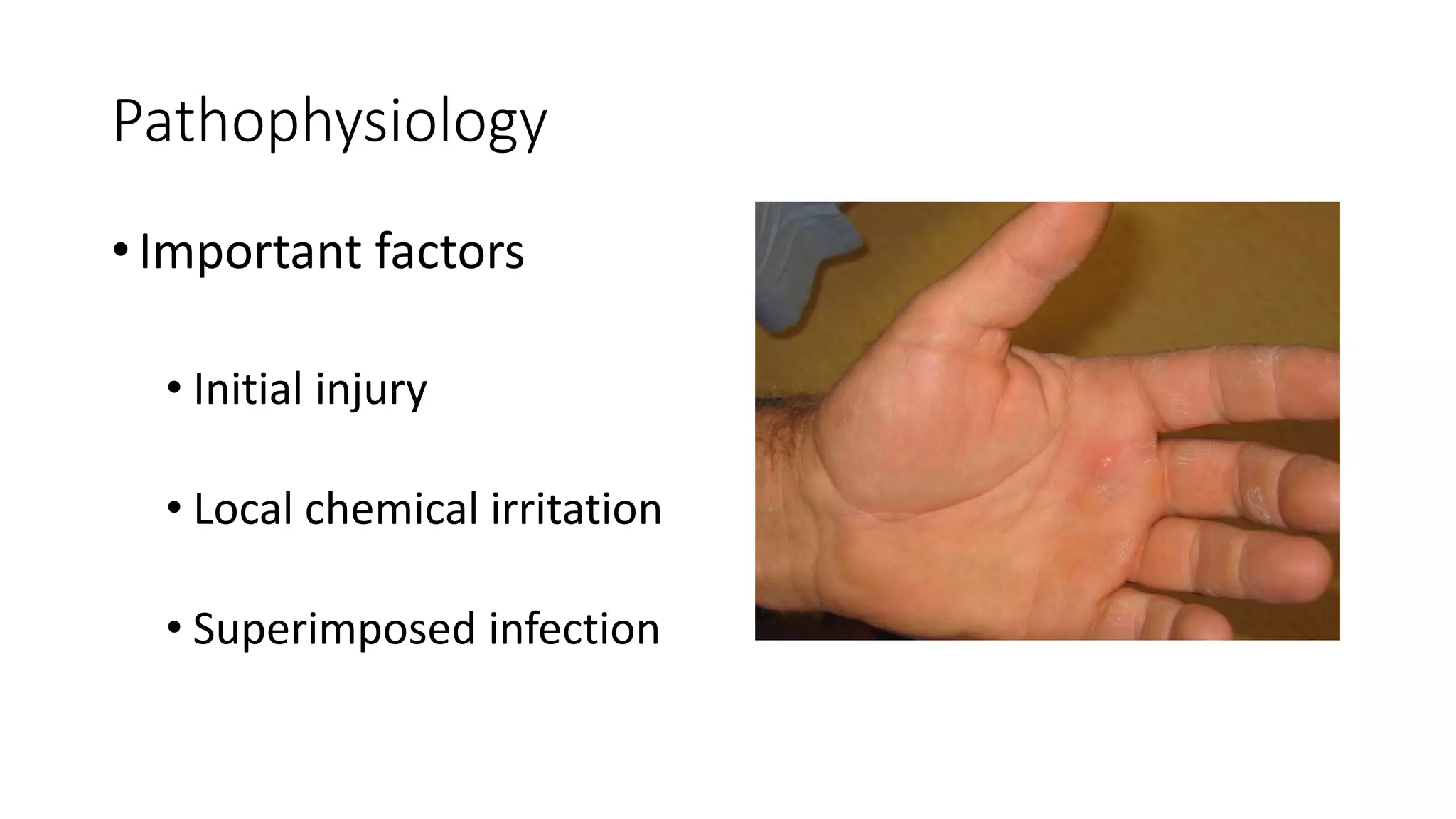 Pathophysiology

• Important factors

• Initial injury

• Local chemical irritation

• Superimposed infection